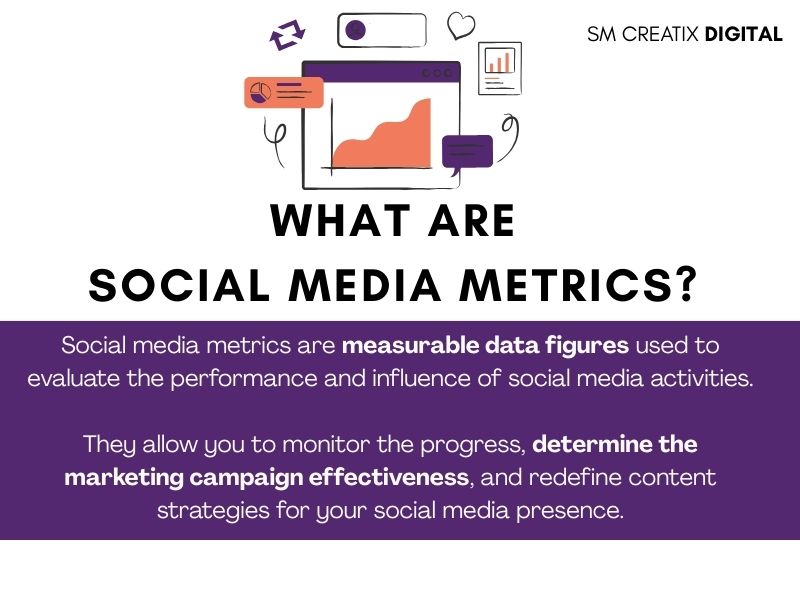 SM CREATIX DIGITAL

WHAT ARE SOCIAL MEDIA METRICS?

Social media metrics are measurable data figures used to evaluate the performance and influence of social media activities.

They allow you to monitor the progress, determine the marketing campaign effectiveness, and redefine content strategies for your social media presence.